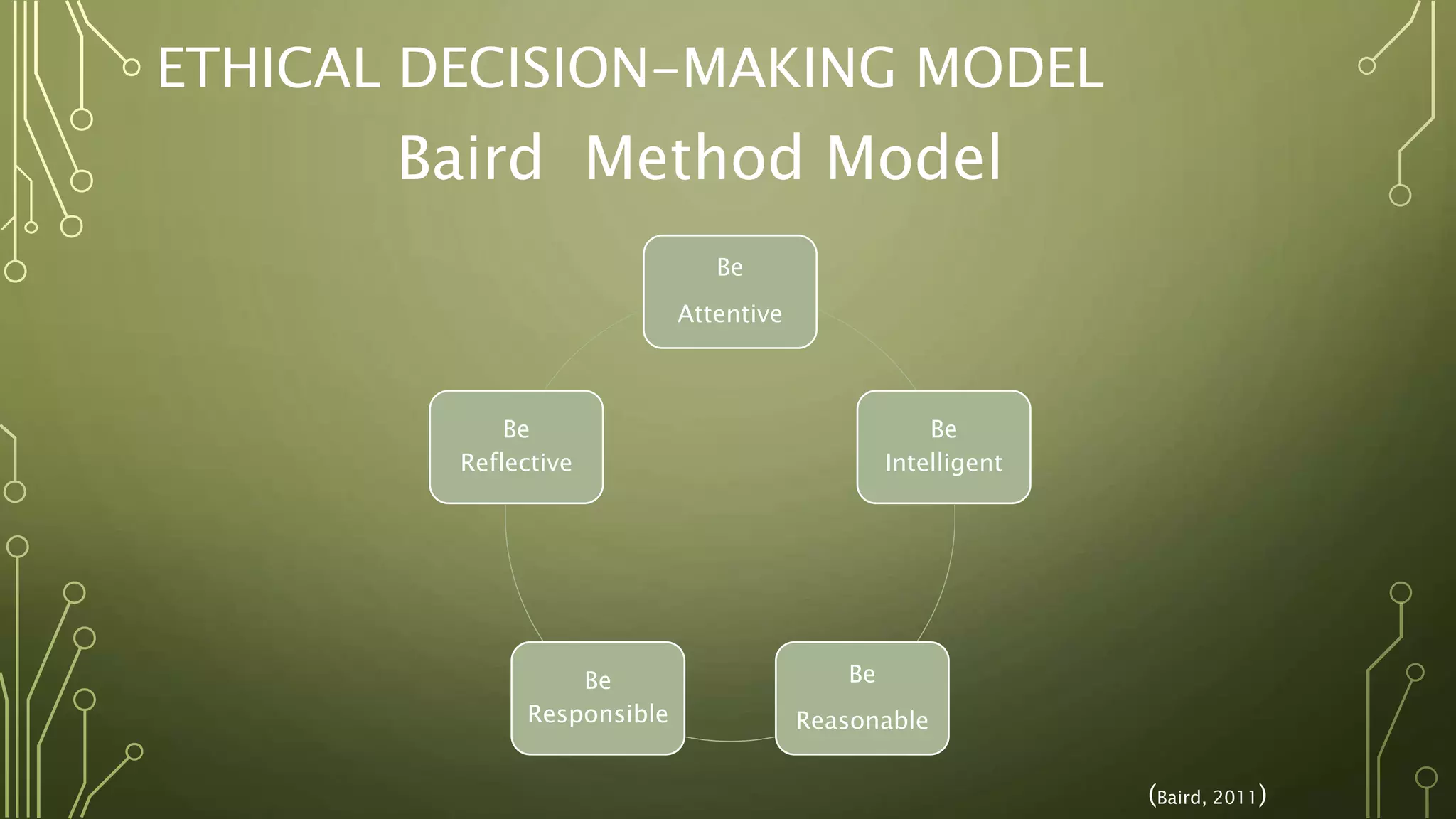 ETHICAL DECISION-MAKING MODEL

Baird Method Model

Be
Attentive

Be
Intelligent

Be
Reasonable

Be
Responsible

Be
Reflective

(Baird, 2011)